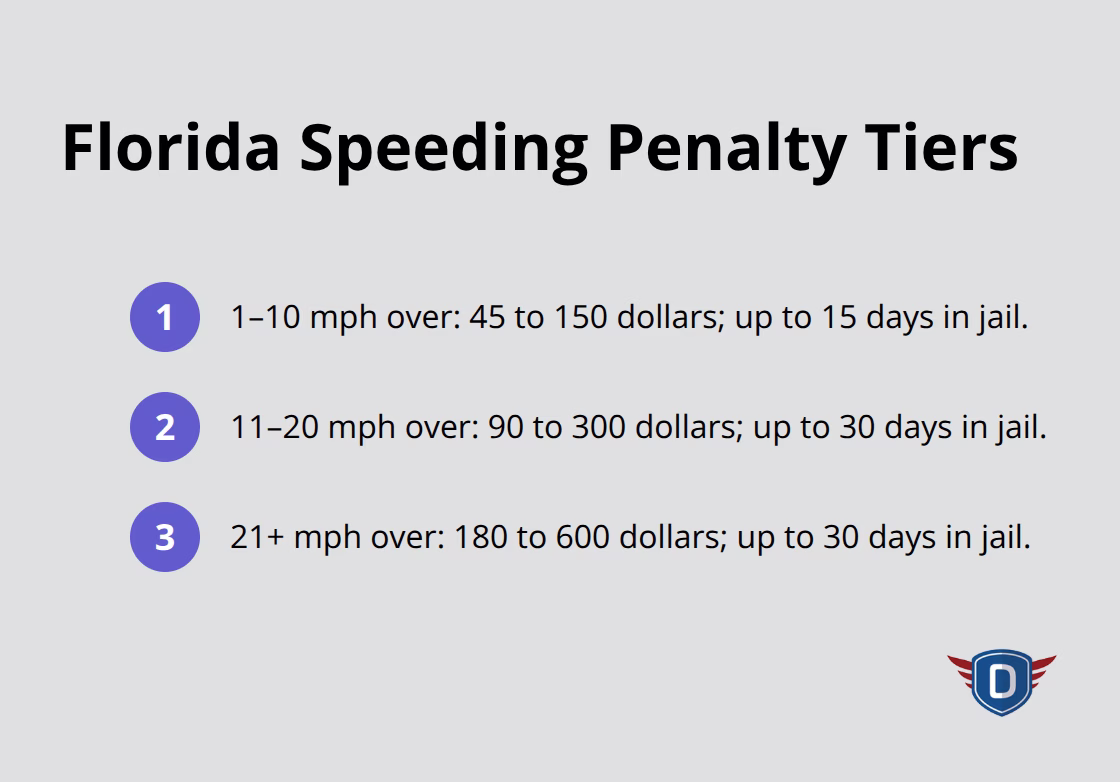 Florida Speeding Penalty Tiers

1 1–10 mph over: 45 to 150 dollars; up to 15 days in jail.

2 11–20 mph over: 90 to 300 dollars; up to 30 days in jail.

3 21+ mph over: 180 to 600 dollars; up to 30 days in jail.

D